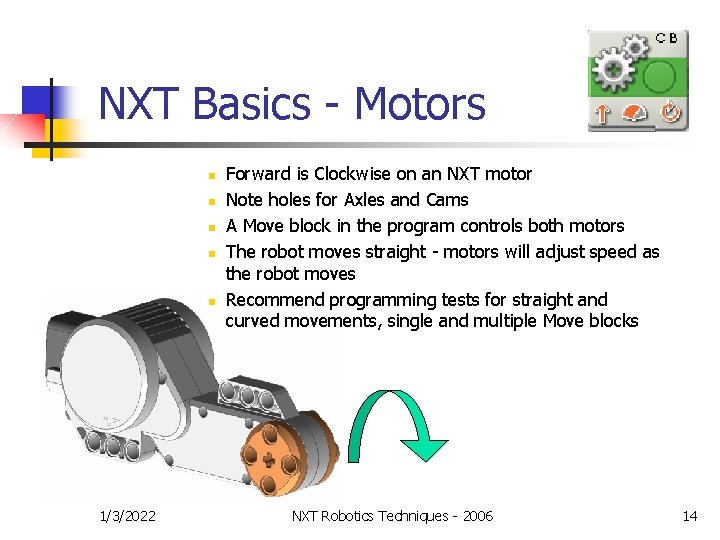 C B

NXT Basics - Motors

- Forward is Clockwise on an NXT motor
- Note holes for Axles and Cams
- A Move block in the program controls both motors
- The robot moves straight - motors will adjust speed as the robot moves
- Recommend programming tests for straight and curved movements, single and multiple Move blocks

1/3/2022

NXT Robotics Techniques - 2006

14